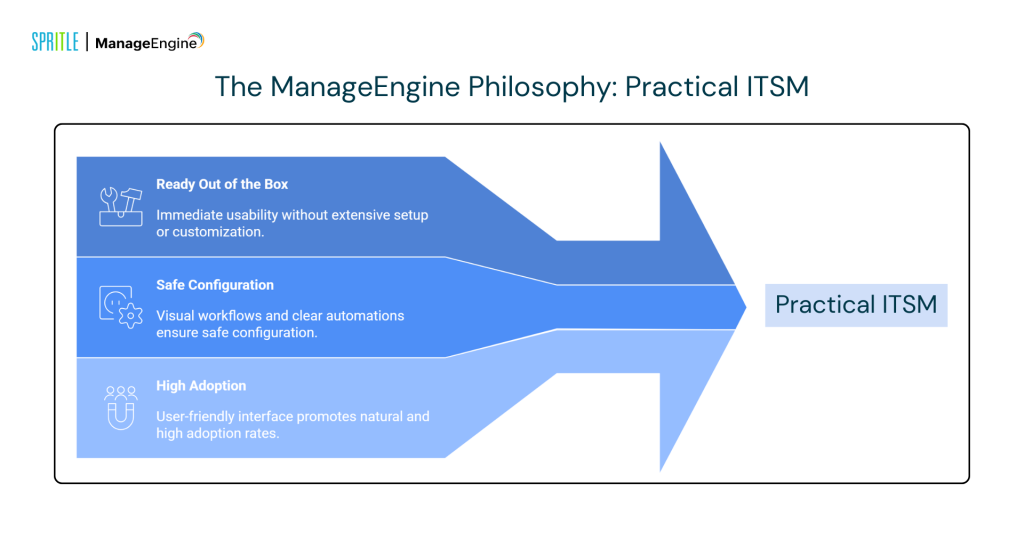 SPRITLE | ManageEngine

The ManageEngine Philosophy: Practical ITSM

Ready Out of the Box
Immediate usability without extensive setup or customization.

Safe Configuration
Visual workflows and clear automations ensure safe configuration.

High Adoption
User-friendly interface promotes natural and high adoption rates.

Practical ITSM